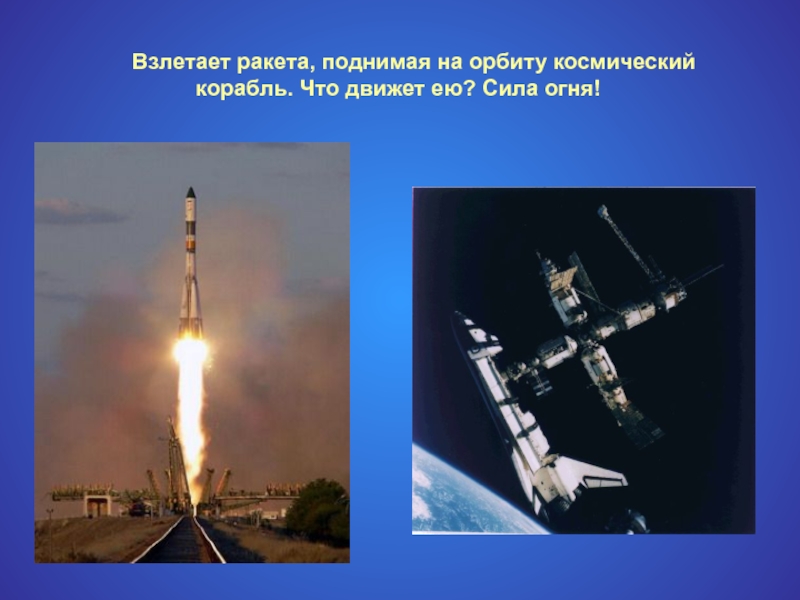 Взлетает ракета, поднимая на орбиту космический корабль. Что движет ею? Сила огня!